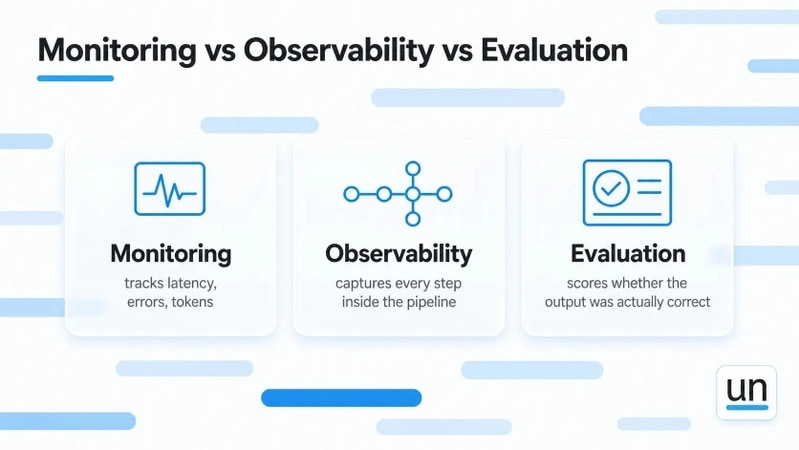 Monitoring vs Observability vs Evaluation

Monitoring
tracks latency, errors, tokens

Observability
captures every step inside the pipeline

Evaluation
scores whether the output was actually correct

un